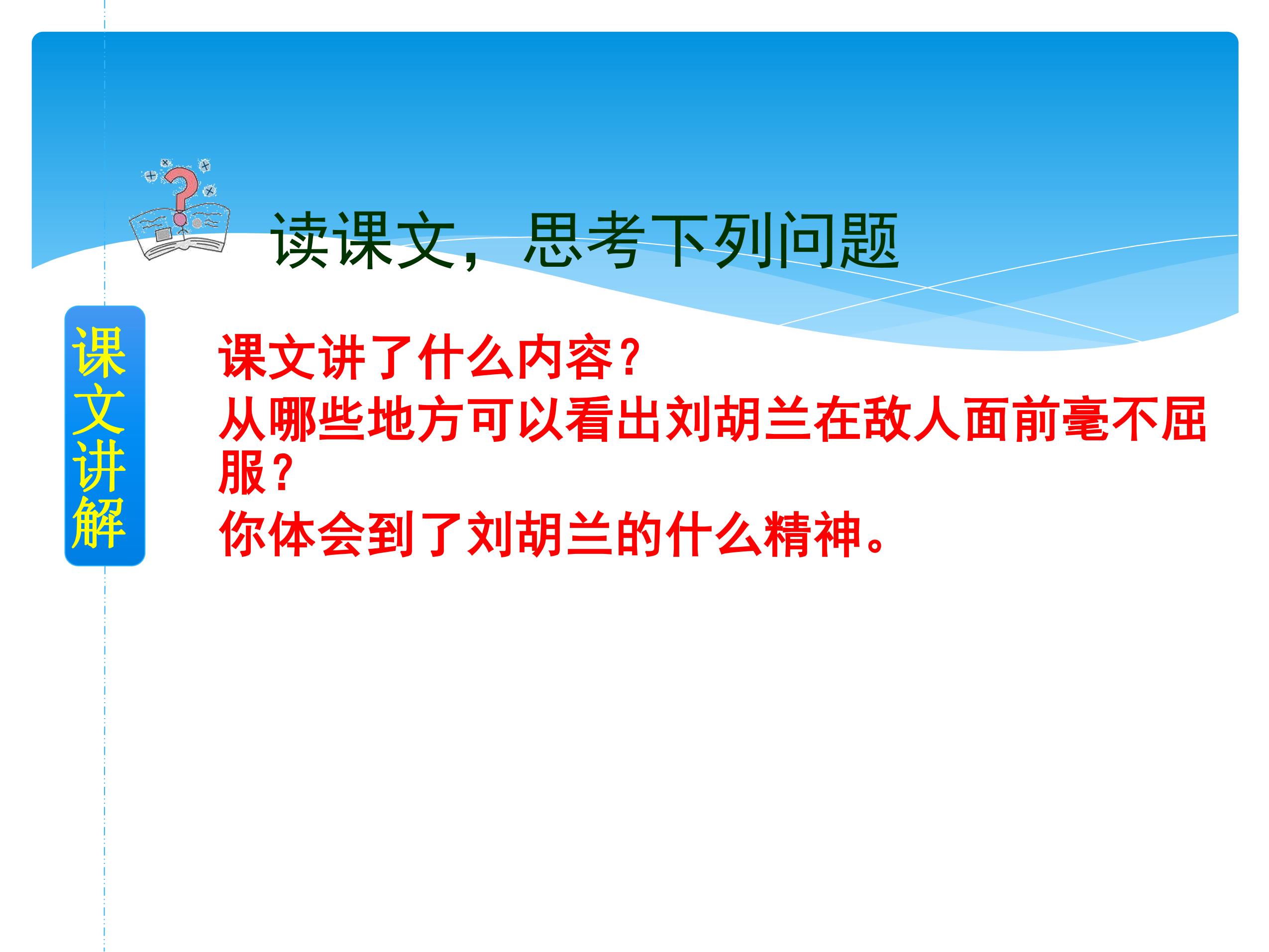 读课文，思考下列问题

课文讲解

课文讲了什么内容？
从哪些地方可以看出刘胡兰在敌人面前毫不屈服？
你体会到了刘胡兰的什么精神。